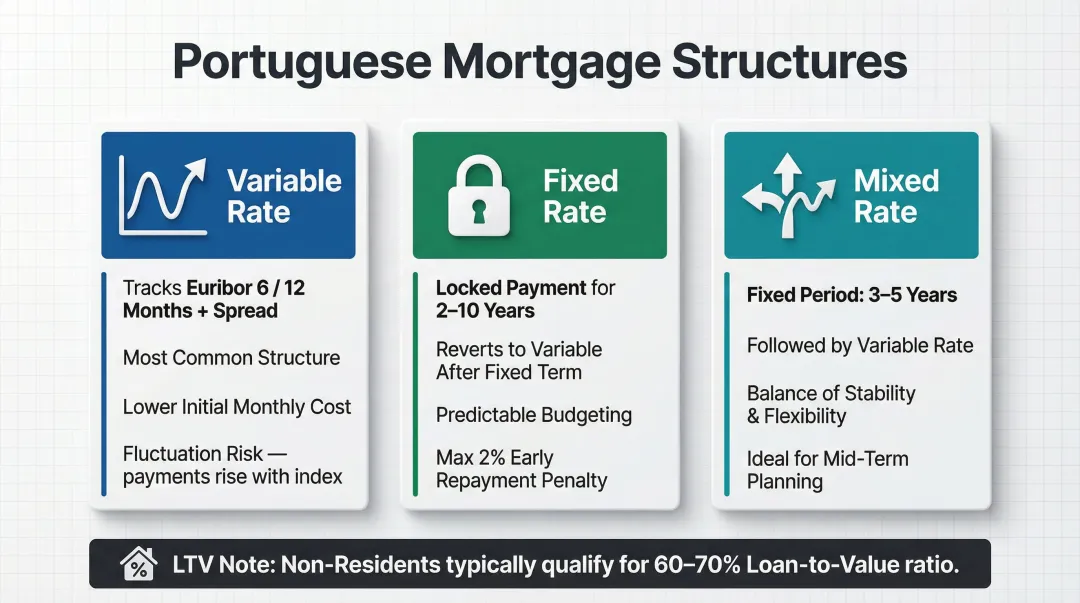 Portuguese Mortgage Structures

Variable Rate

Tracks Euribor 6 / 12 Months + Spread

Most Common Structure

Lower Initial Monthly Cost

Fluctuation Risk — payments rise with index

Fixed Rate

Locked Payment for 2–10 Years

Reverts to Variable After Fixed Term

Predictable Budgeting

Max 2% Early Repayment Penalty

Mixed Rate

Fixed Period: 3–5 Years

Followed by Variable Rate

Balance of Stability & Flexibility

Ideal for Mid-Term Planning

%

LTV Note: Non-Residents typically qualify for 60–70% Loan-to-Value ratio.